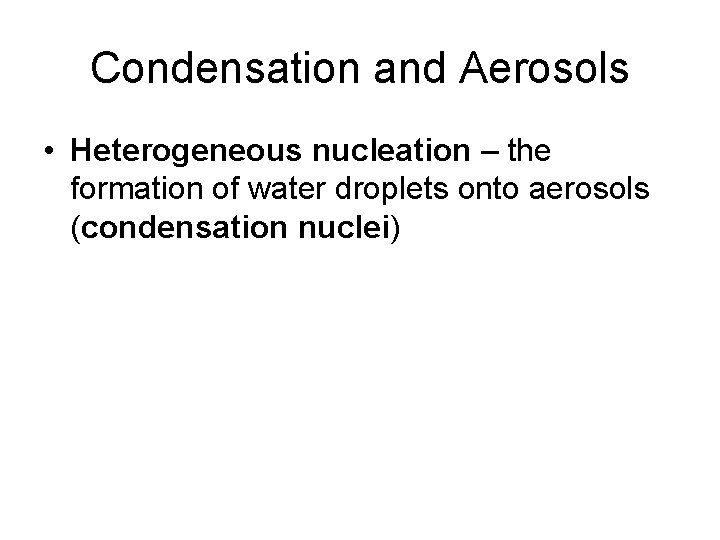 Condensation and Aerosols

• Heterogeneous nucleation – the formation of water droplets onto aerosols (condensation nuclei)